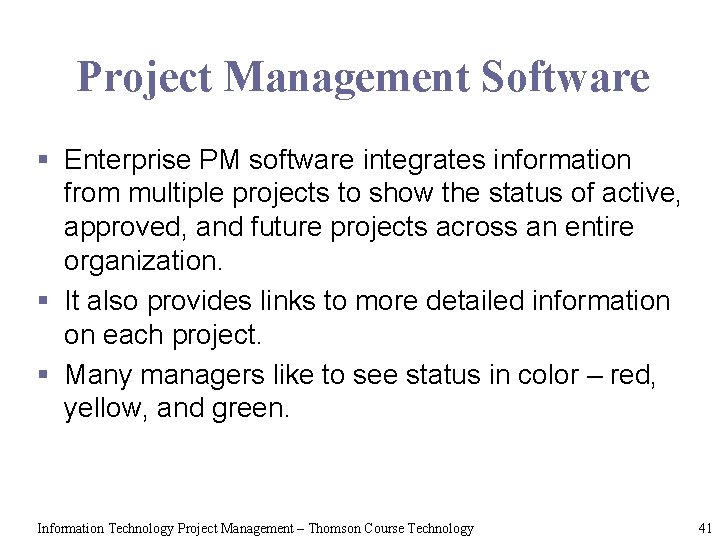 Project Management Software

▪ Enterprise PM software integrates information from multiple projects to show the status of active, approved, and future projects across an entire organization.

▪ It also provides links to more detailed information on each project.

▪ Many managers like to see status in color – red, yellow, and green.

Information Technology Project Management – Thomson Course Technology

41